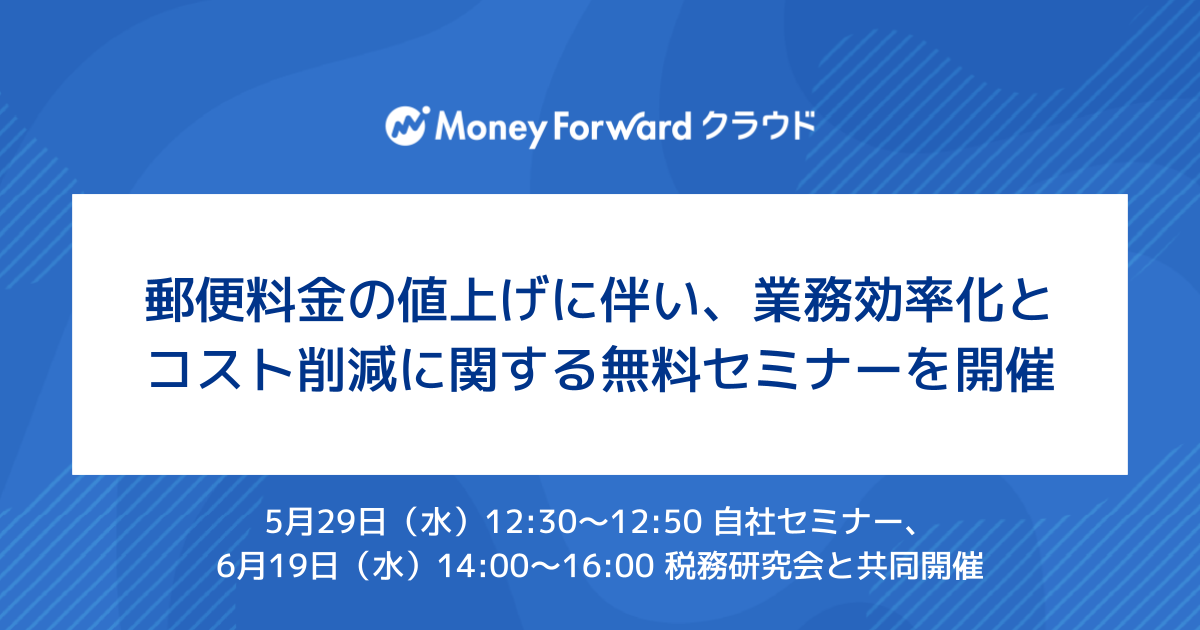 Money Forward クラウド

郵便料金の値上げに伴い、業務効率化とコスト削減に関する無料セミナーを開催

5月29日（水）12:30〜12:50 自社セミナー、
6月19日（水）14:00〜16:00 税務研究会と共同開催